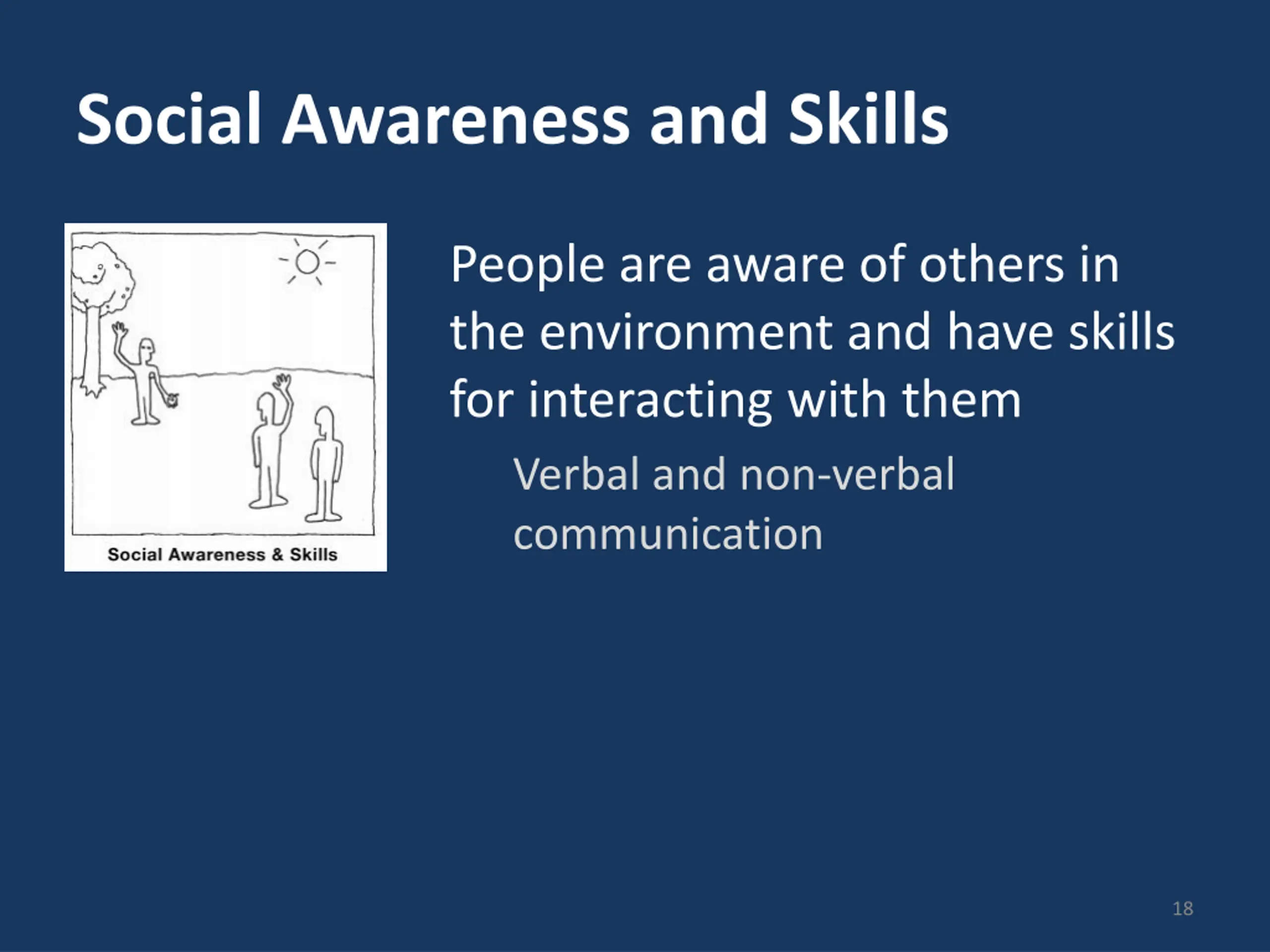 Social Awareness and Skills

Social Awareness & Skills

People are aware of others in the environment and have skills for interacting with them

Verbal and non-verbal communication

18